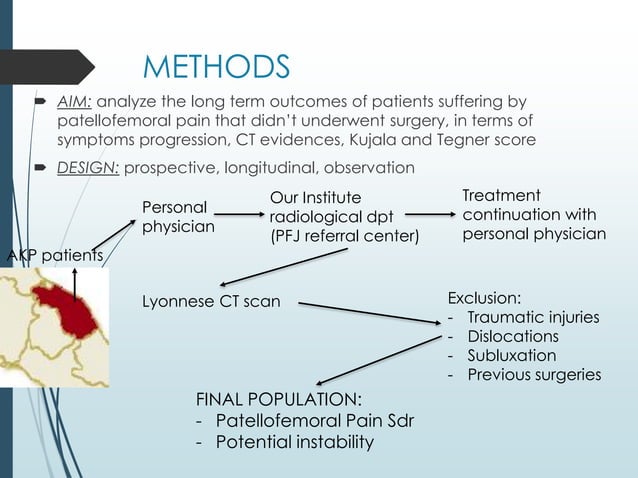 METHODS

AIM: analyze the long term outcomes of patients suffering by patellofemoral pain that didn't underwent surgery, in terms of symptoms progression, CT evidences, Kujala and Tegner score

DESIGN: prospective, longitudinal, observation

AKP patients

Personal physician

Our Institute radiological dpt (PFJ referral center)

Treatment continuation with personal physician

Lyonnese CT scan

Exclusion:
- Traumatic injuries
- Dislocations
- Subluxation
- Previous surgeries

FINAL POPULATION:
- Patellofemoral Pain Sdr
- Potential instability